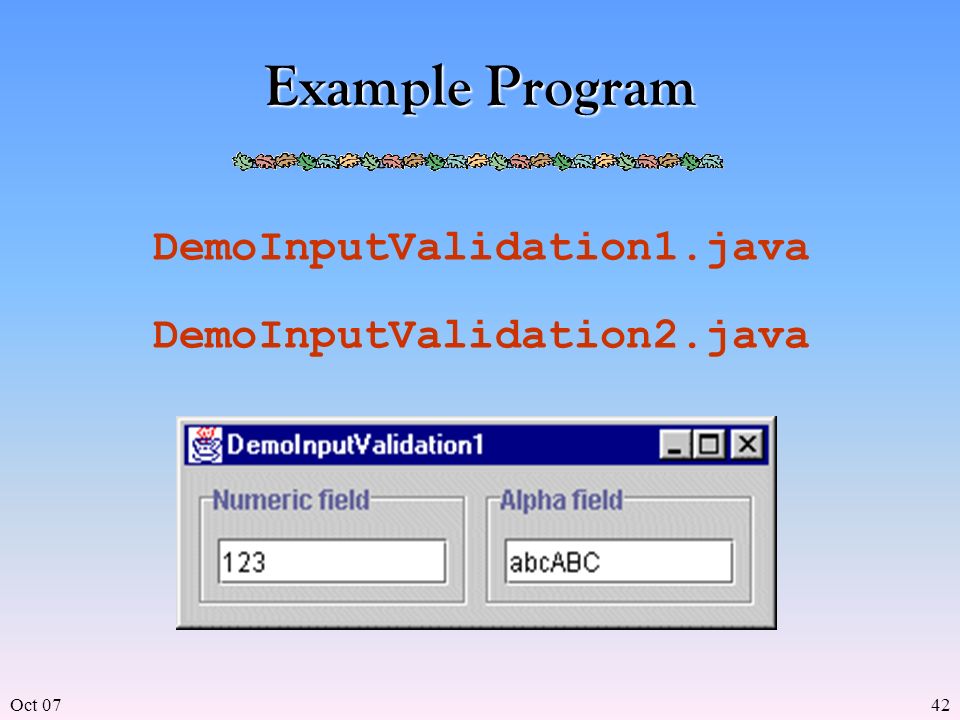 Example Program

DemoInputValidation1.java

DemoInputValidation2.java

DemoInputValidation1

Numeric field

123

Alpha field

abcABC

Oct 07

42